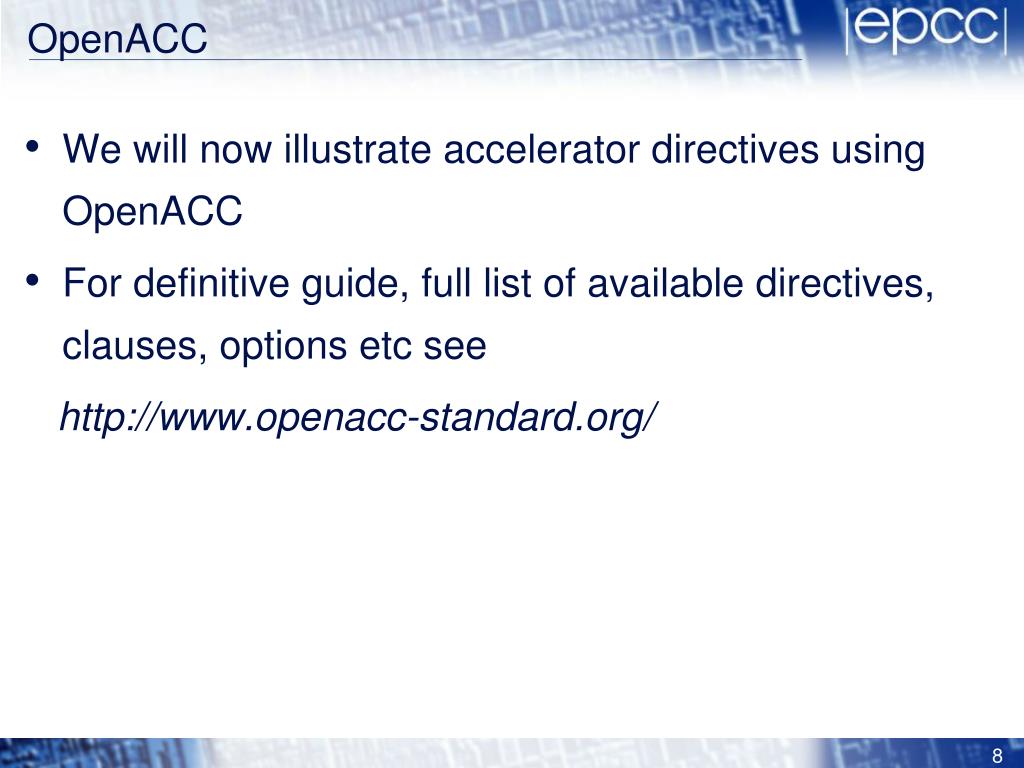 OpenACC

|epcc|

• We will now illustrate accelerator directives using OpenACC

• For definitive guide, full list of available directives, clauses, options etc see

http://www.openacc-standard.org/

8